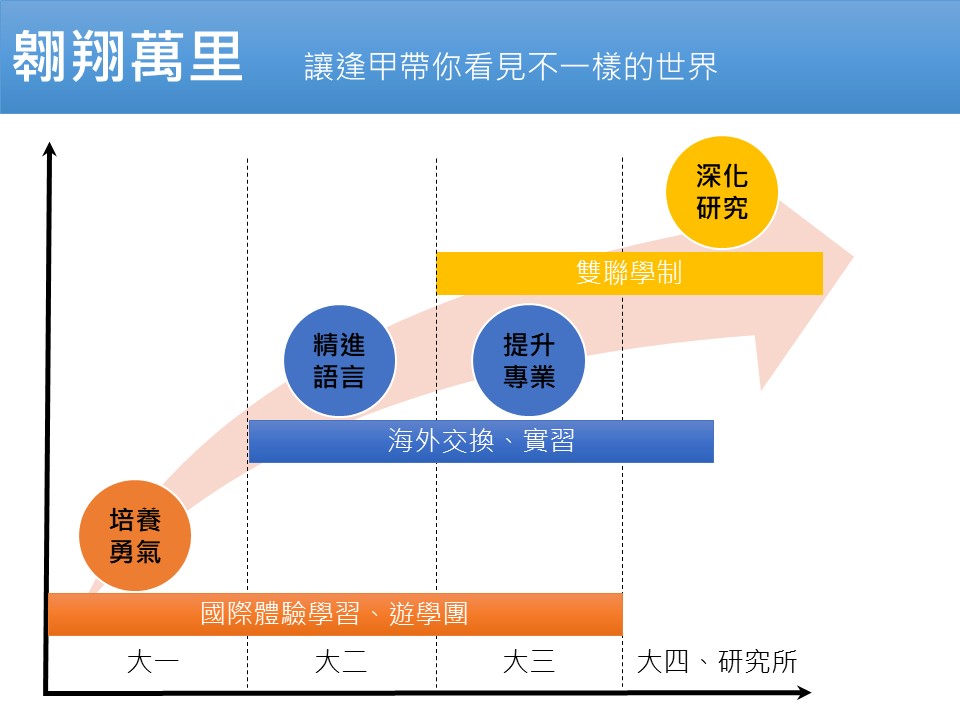 翱翔萬里 讓逢甲帶你看見不一樣的世界

深化研究

雙聯學制

精進語言

提升專業

海外交換、實習

培養勇氣

國際體驗學習、遊學團

大一

大二

大三

大四、研究所